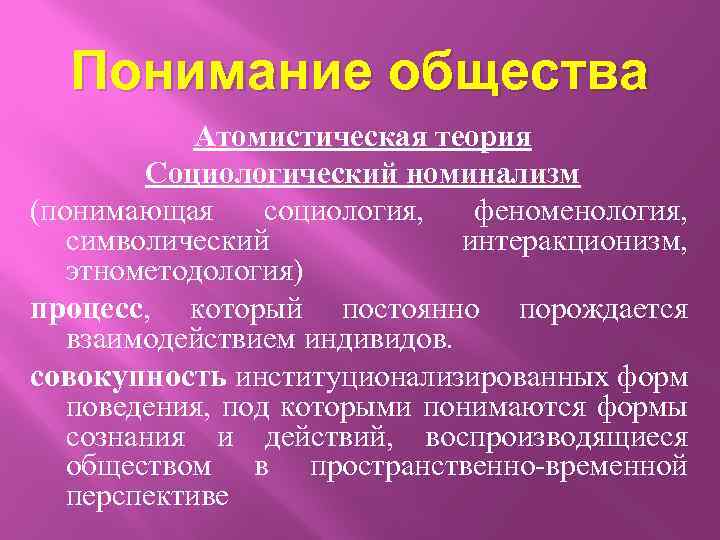 Понимание общества

Атомистическая теория
Социологический номинализм

(понимающая социология, феноменология, символический интеракционизм, этнометодология)

процесс, который постоянно порождается взаимодействием индивидов.

совокупность институционализированных форм поведения, под которыми понимаются формы сознания и действий, воспроизводящиеся обществом в пространственно-временной перспективе